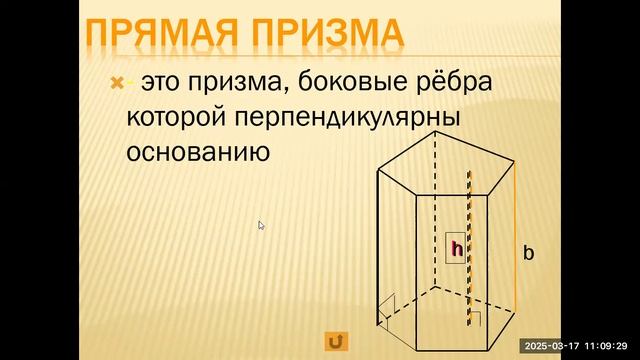 ПРЯМАЯ ПРИЗМА

- это призма, боковые рёбра которой перпендикулярны основанию

h

b

2025-03-17 11:09:29